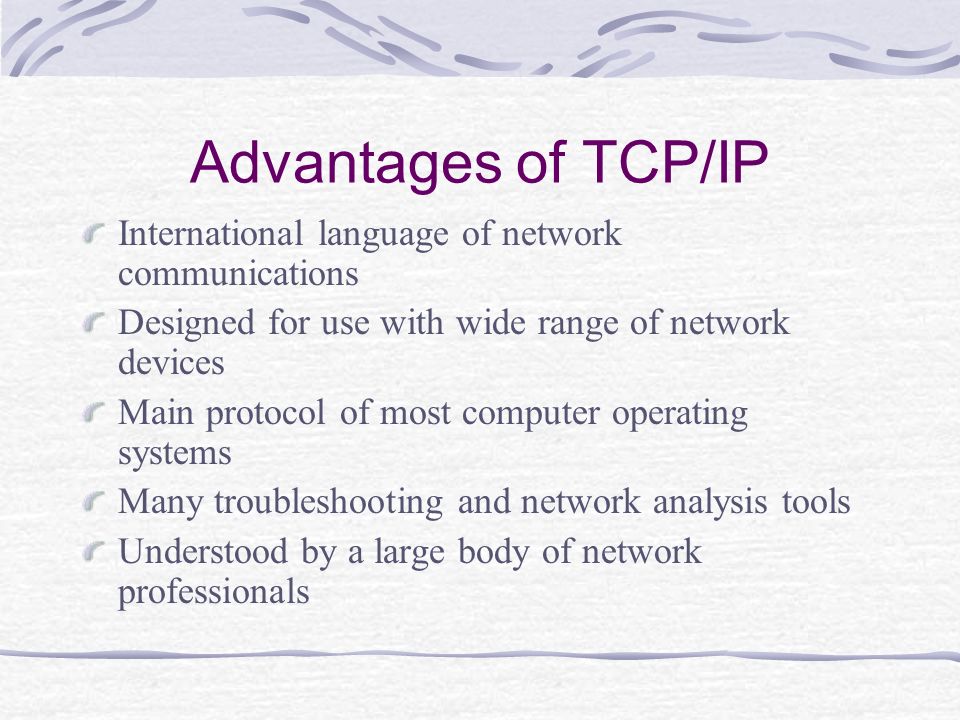 Advantages of TCP/IP

International language of network communications

Designed for use with wide range of network devices

Main protocol of most computer operating systems

Many troubleshooting and network analysis tools

Understood by a large body of network professionals